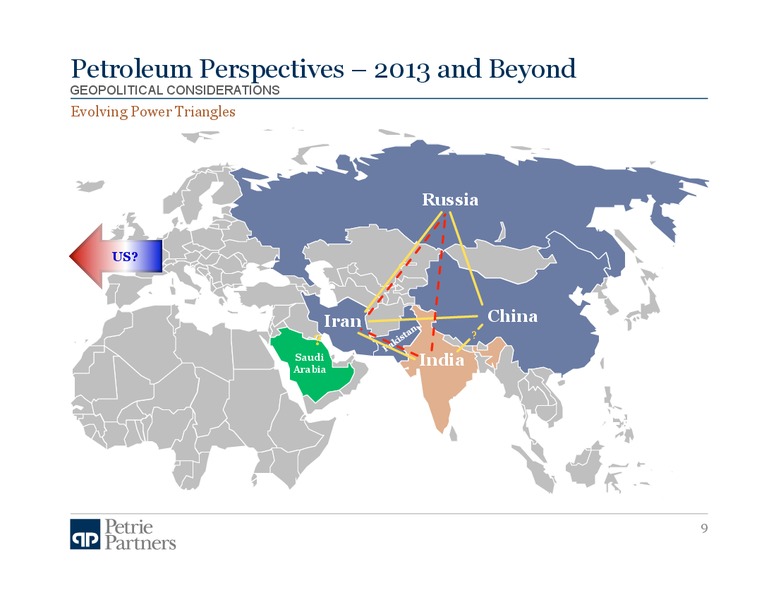 Petroleum Perspectives – 2013 and Beyond
GEOPOLITICAL CONSIDERATIONS
Evolving Power Triangles

Russia
US?
Iran
China
Pakistan
?
?
Saudi Arabia
India

Petrie Partners
9